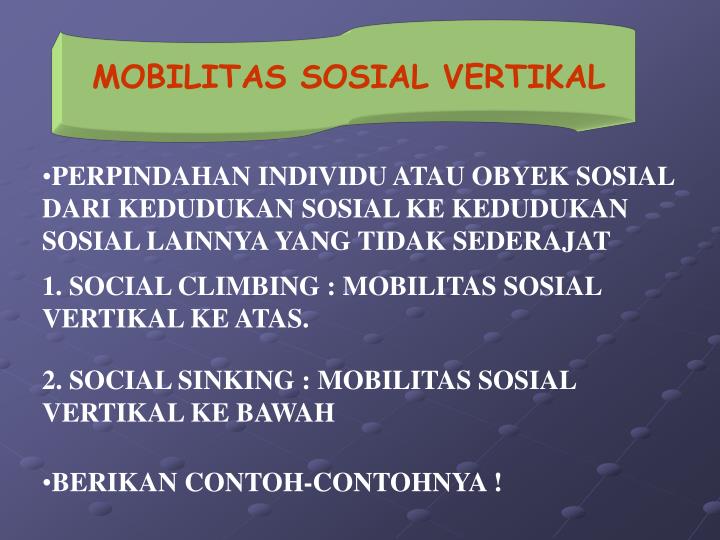 MOBILITAS SOSIAL VERTIKAL

•PERPINDAHAN INDIVIDU ATAU OBYEK SOSIAL DARI KEDUDUKAN SOSIAL KE KEDUDUKAN SOSIAL LAINNYA YANG TIDAK SEDERAJAT

1. SOCIAL CLIMBING : MOBILITAS SOSIAL VERTIKAL KE ATAS.

2. SOCIAL SINKING : MOBILITAS SOSIAL VERTIKAL KE BAWAH

•BERIKAN CONTOH-CONTOHNYA !